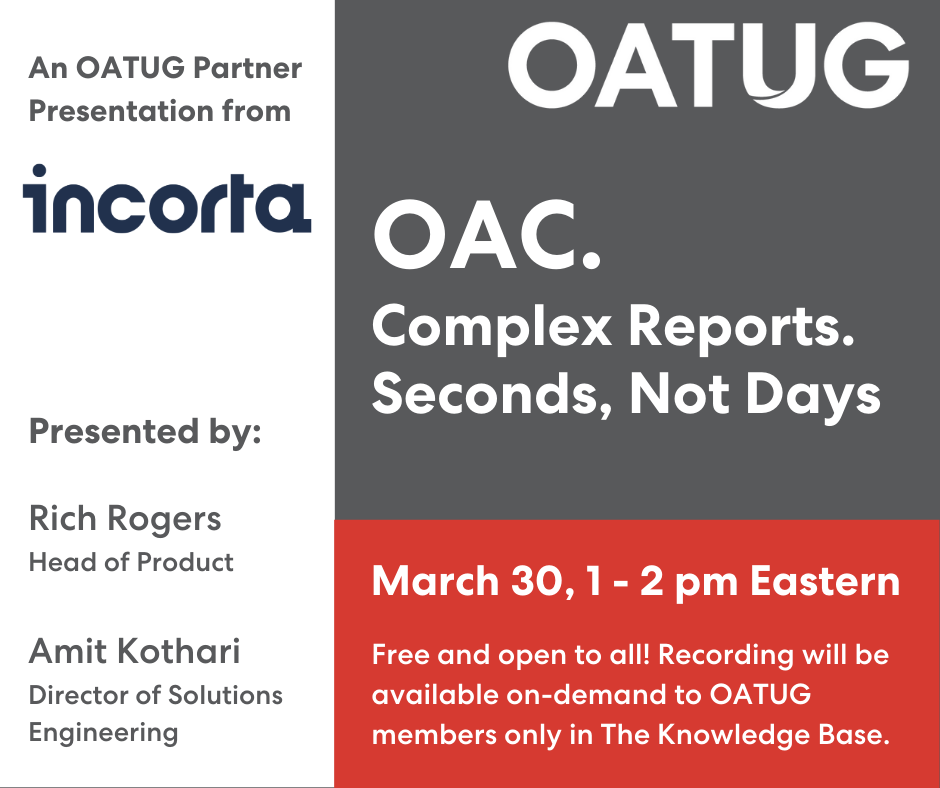 An OATUG Partner Presentation from

incorta

Presented by:

Rich Rogers
Head of Product

Amit Kothari
Director of Solutions Engineering

OATUG

OAC.
Complex Reports.
Seconds, Not Days

March 30, 1 - 2 pm Eastern

Free and open to all! Recording will be available on-demand to OATUG members only in The Knowledge Base.